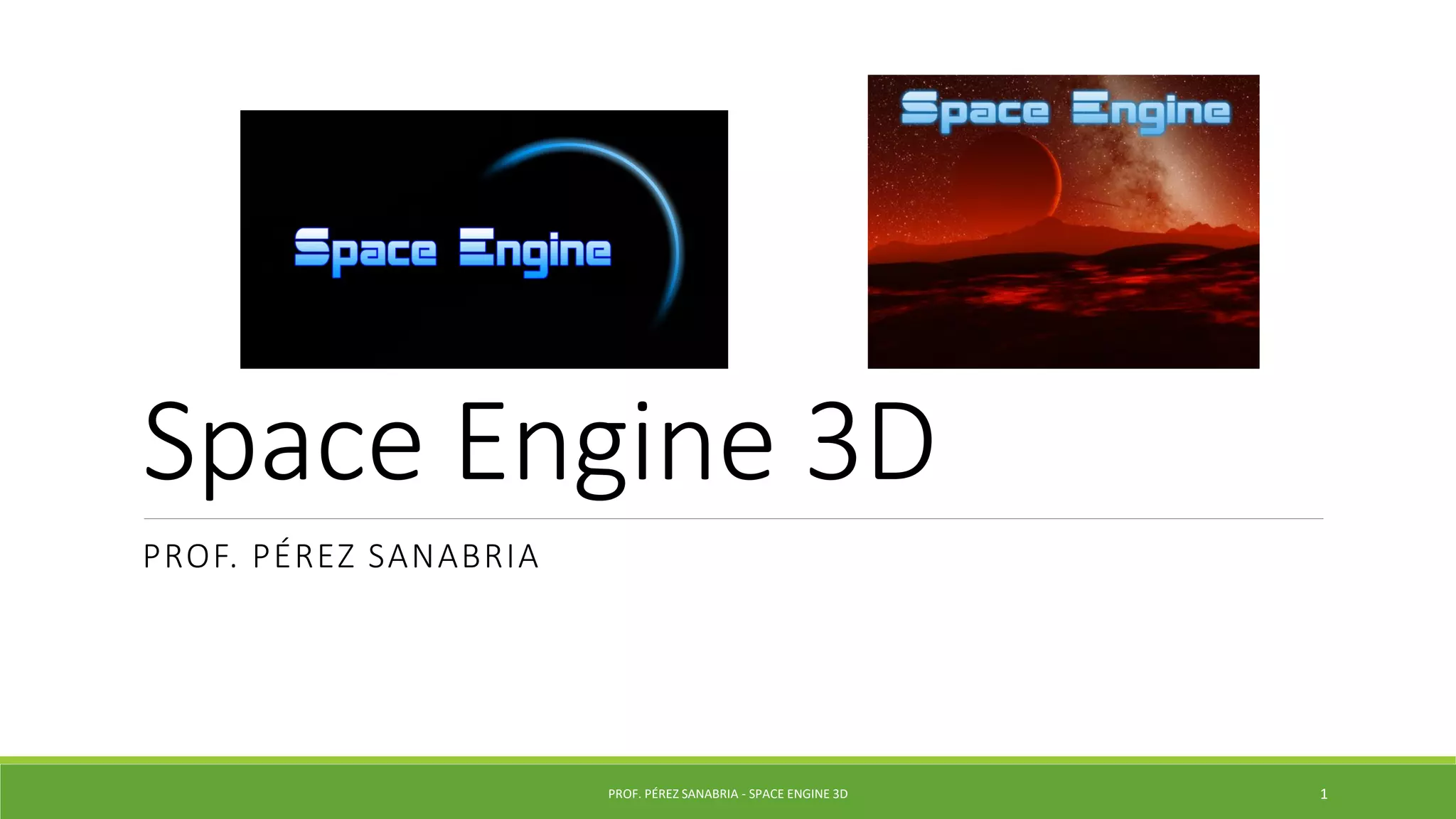 Space Engine

Space Engine

Space Engine 3D

PROF. PÉREZ SANABRIA

PROF. PÉREZ SANABRIA - SPACE ENGINE 3D

1